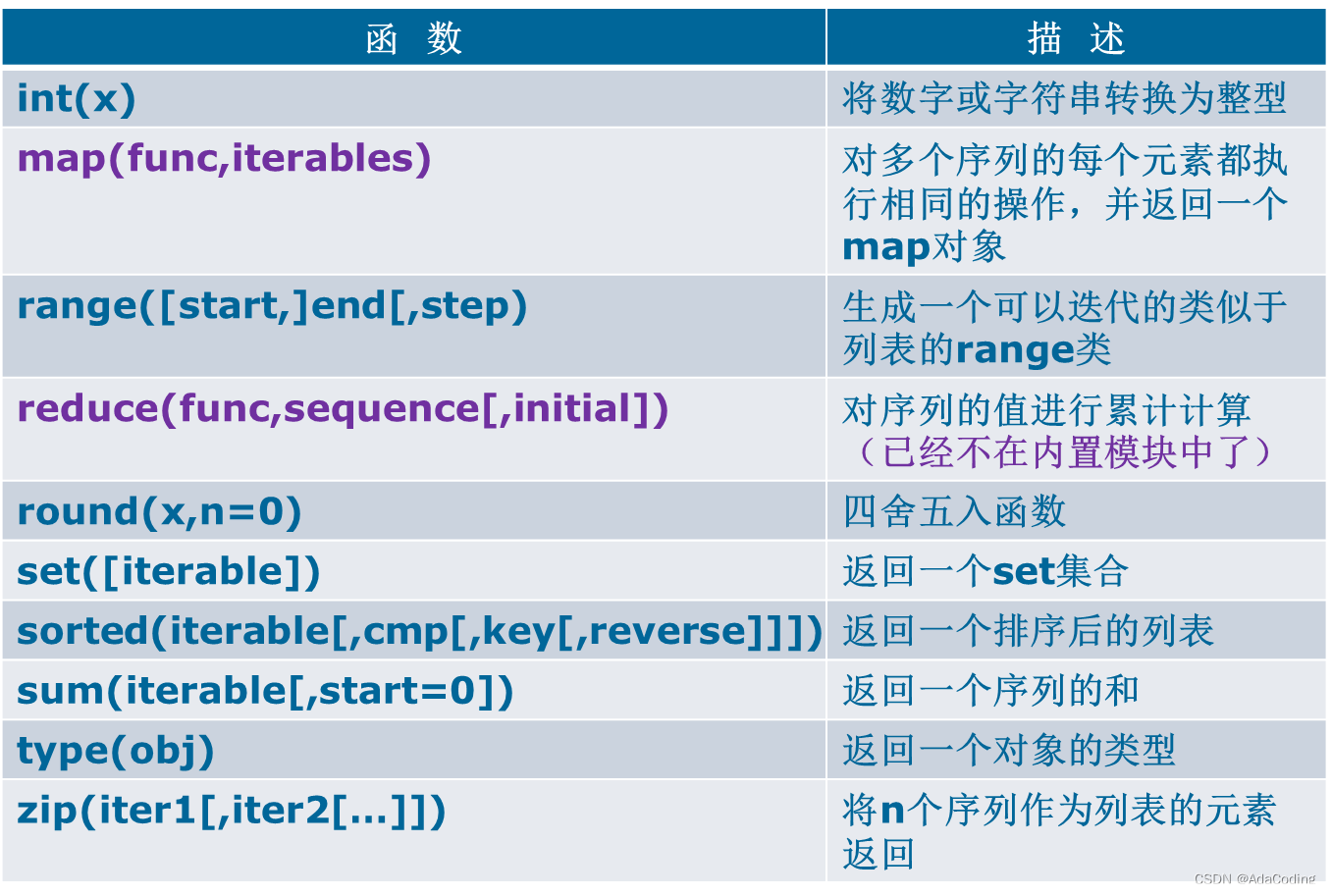 | 函 数 | 描 述 |
|---|---|
| int(x) | 将数字或字符串转换为整型 |
| map(func,iterables) | 对多个序列的每个元素都执行相同的操作，并返回一个map对象 |
| range([start,]end[,step) | 生成一个可以迭代的类似于列表的range类 |
| reduce(func,sequence[,initial]) | 对序列的值进行累计计算（已经不在内置模块中了） |
| round(x,n=0) | 四舍五入函数 |
| set([iterable]) | 返回一个set集合 |
| sorted(iterable[,cmp[,key[,reverse]]]) | 返回一个排序后的列表 |
| sum(iterable[,start=0]) | 返回一个序列的和 |
| type(obj) | 返回一个对象的类型 |
| zip(iter1[,iter2[...]]) | 将n个序列作为列表的元素返回 |

CSDN @AdaCoding